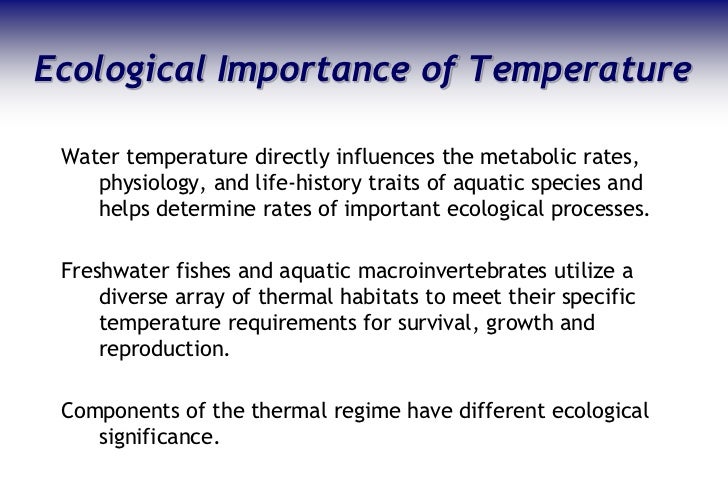 Ecological Importance of Temperature

Water temperature directly influences the metabolic rates, physiology, and life-history traits of aquatic species and helps determine rates of important ecological processes.

Freshwater fishes and aquatic macroinvertebrates utilize a diverse array of thermal habitats to meet their specific temperature requirements for survival, growth and reproduction.

Components of the thermal regime have different ecological significance.